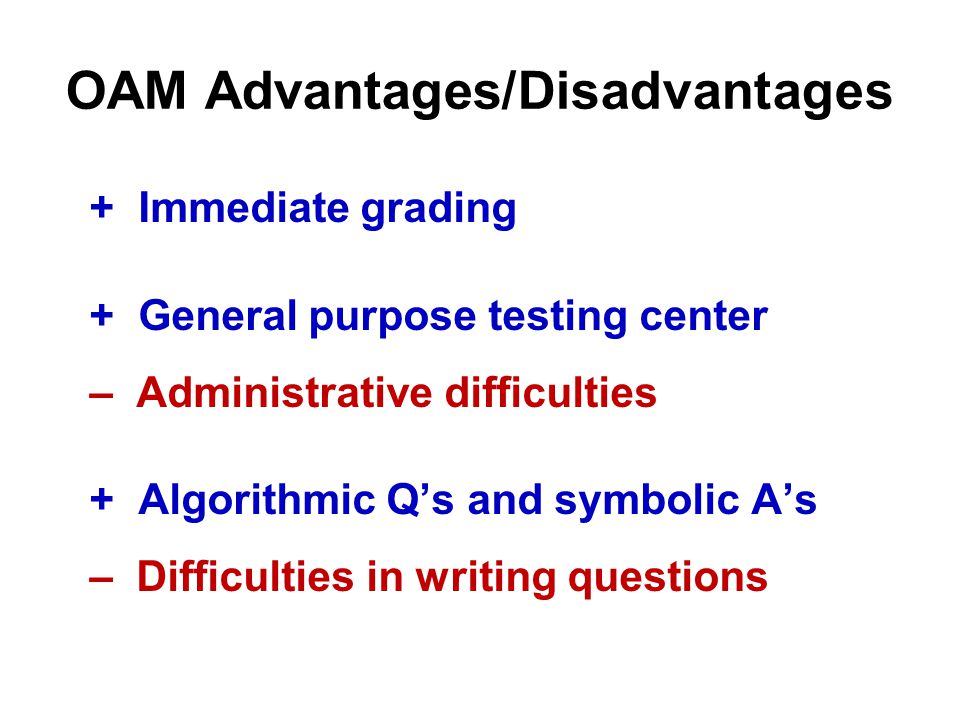 OAM Advantages/Disadvantages

+ Immediate grading

+ General purpose testing center

– Administrative difficulties

+ Algorithmic Q’s and symbolic A’s

– Difficulties in writing questions